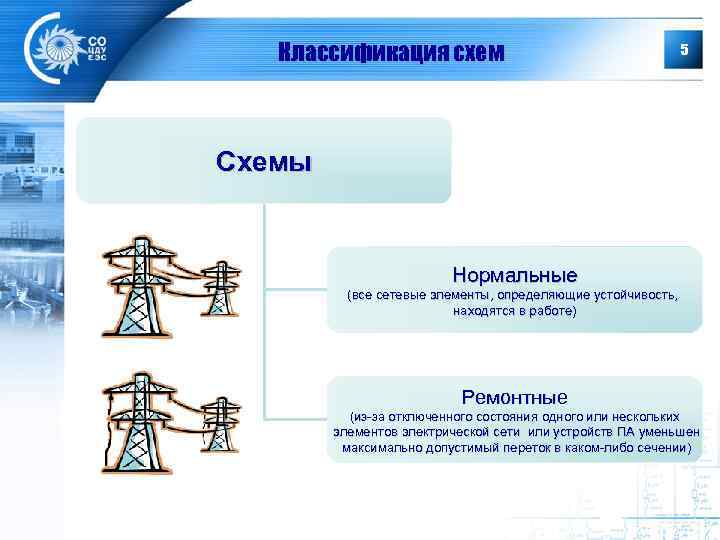 СО ЦДУ ЕЭС

Классификация схем

5

Схемы

Нормальные
(все сетевые элементы, определяющие устойчивость, находятся в работе)

Ремонтные
(из-за отключенного состояния одного или нескольких элементов электрической сети или устройств ПА уменьшен максимально допустимый переток в каком-либо сечении)